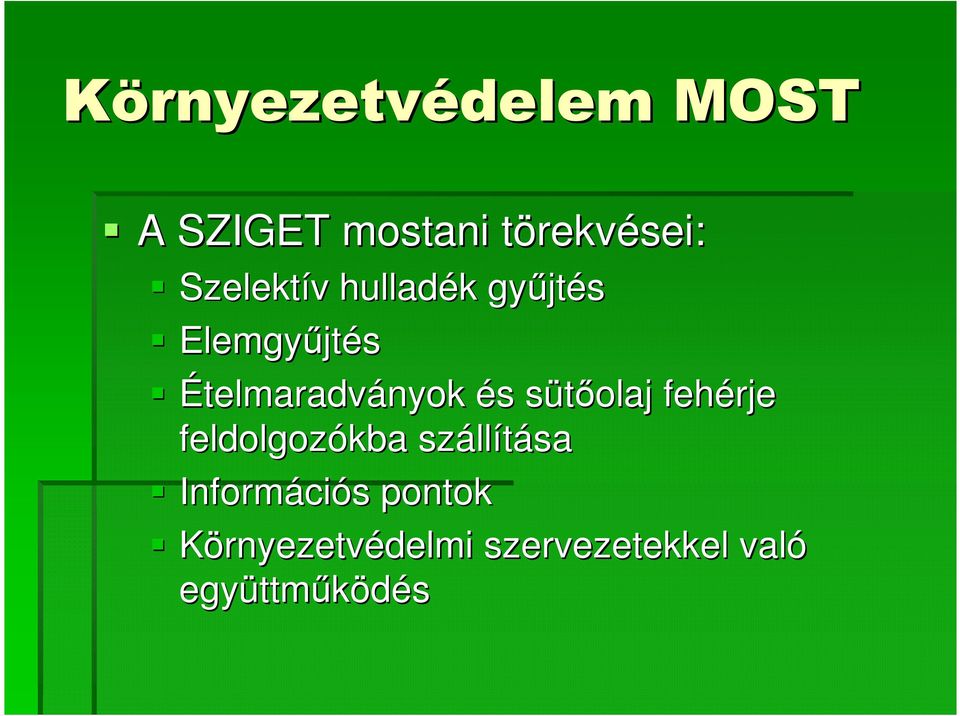 Környezetvédelem MOST

A SZIGET mostani törekvései:

Szelektív hulladék gyűjtés

Elemgyűjtés

Ételmaradványok és sütőolaj fehérje feldolgozókba szállítása

Információs pontok

Környezetvédelmi szervezetekkel való együttműködés